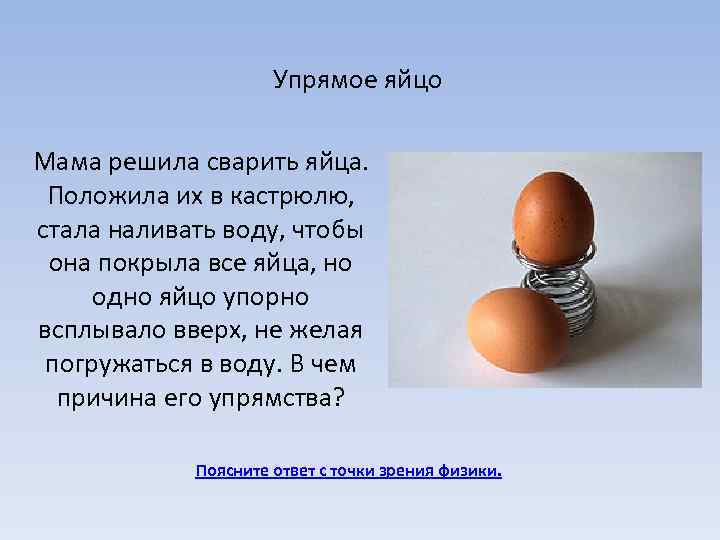 Упрямое яйцо

Мама решила сварить яйца. Положила их в кастрюлю, стала наливать воду, чтобы она покрыла все яйца, но одно яйцо упорно всплывало вверх, не желая погружаться в воду. В чем причина его упрямства?

Поясните ответ с точки зрения физики.